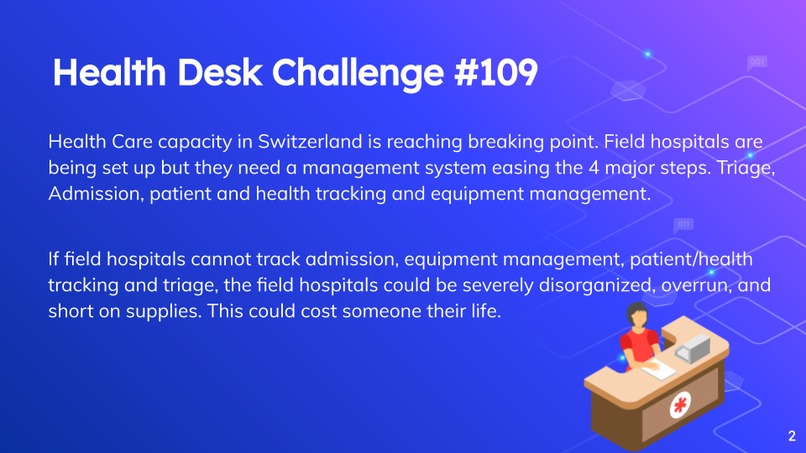 Health Desk Challenge #109

Health Care capacity in Switzerland is reaching breaking point. Field hospitals are being set up but they need a management system easing the 4 major steps. Triage, Admission, patient and health tracking and equipment management.

If field hospitals cannot track admission, equipment management, patient/health tracking and triage, the field hospitals could be severely disorganized, overrun, and short on supplies. This could cost someone their life.

2